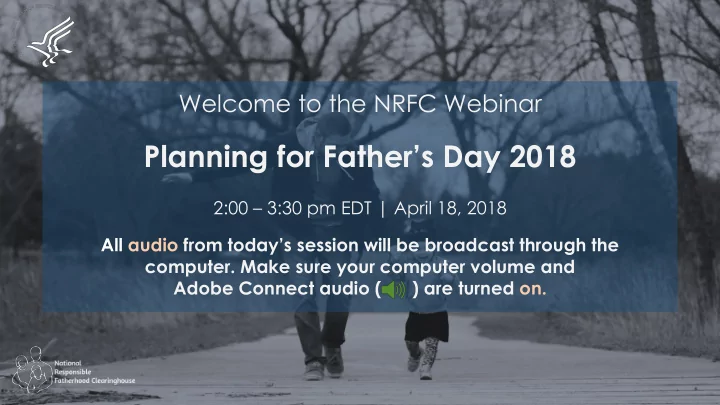 Welcome to the NRFC Webinar

Planning for Father's Day 2018

2:00 – 3:30 pm EDT | April 18, 2018

All audio from today's session will be broadcast through the computer. Make sure your computer volume and Adobe Connect audio ( ) are turned on.

National Responsible Fatherhood Clearinghouse